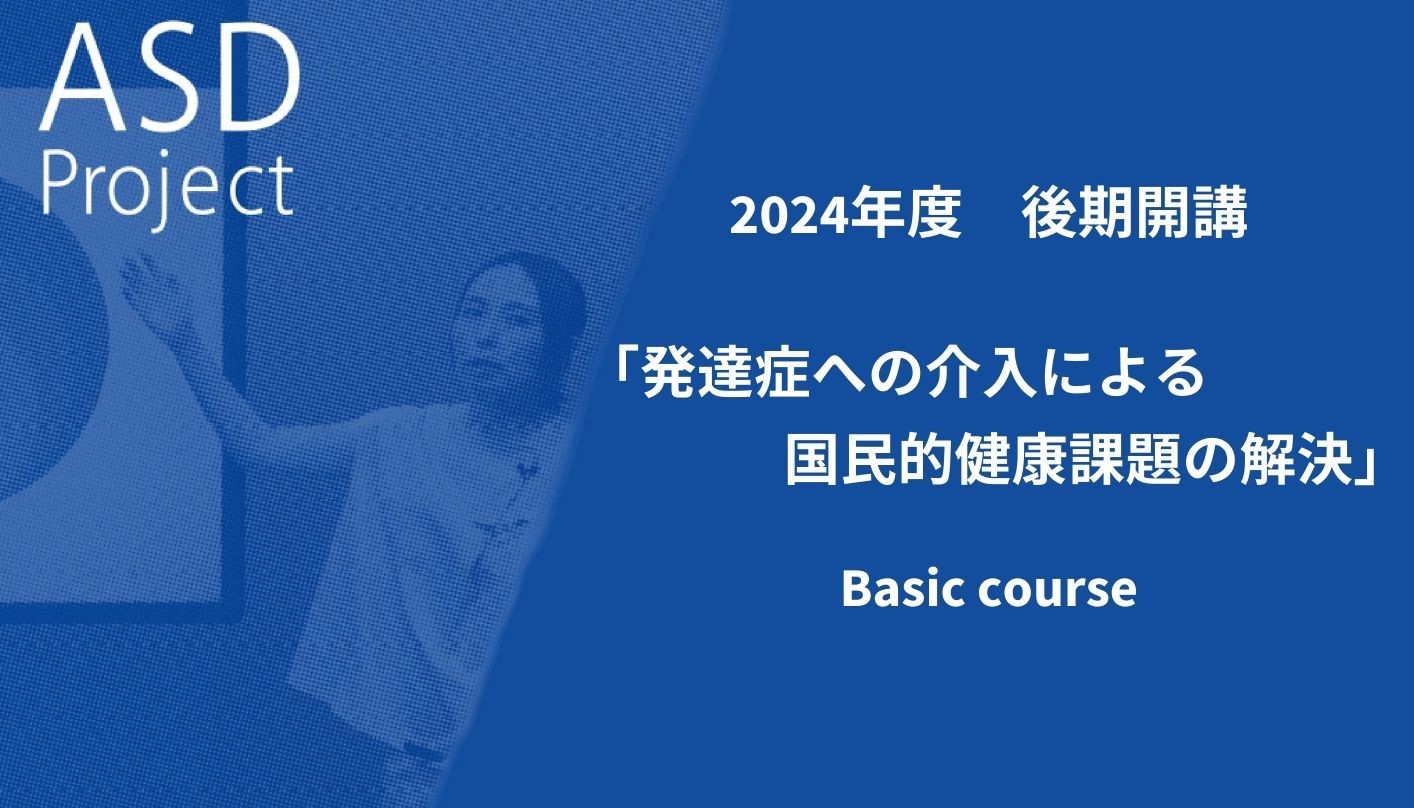 ASD
Project

2024年度　後期開講

「発達症への介入による
国民的健康課題の解決」

Basic course